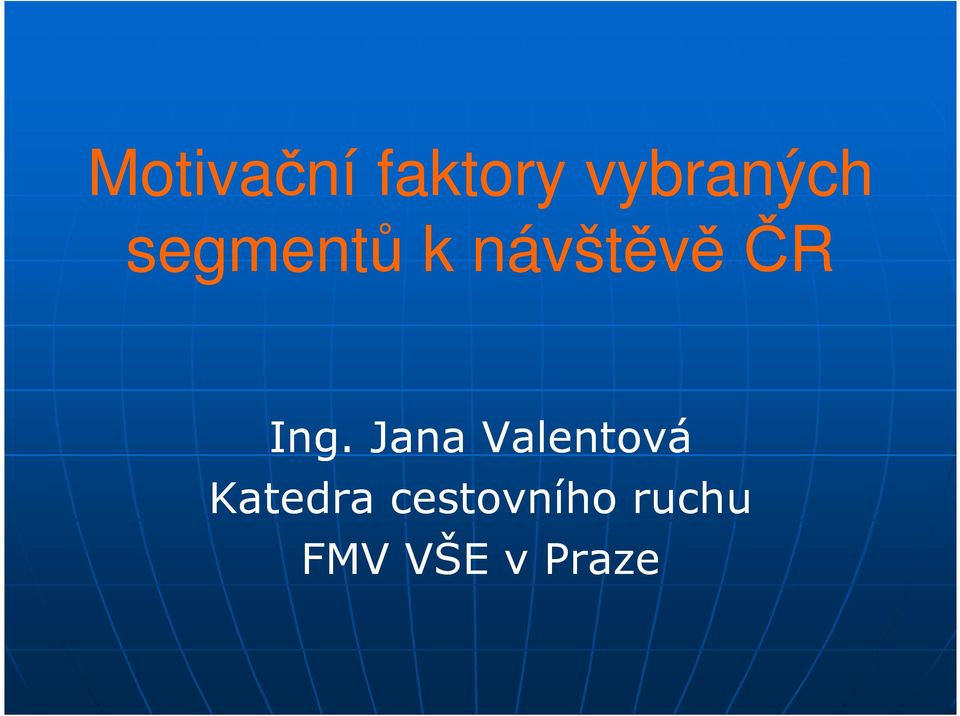 Motivační faktory vybraných segmentů k návštěvě ČR

Ing. Jana Valentová
Katedra cestovního ruchu
FMV VŠE v Praze